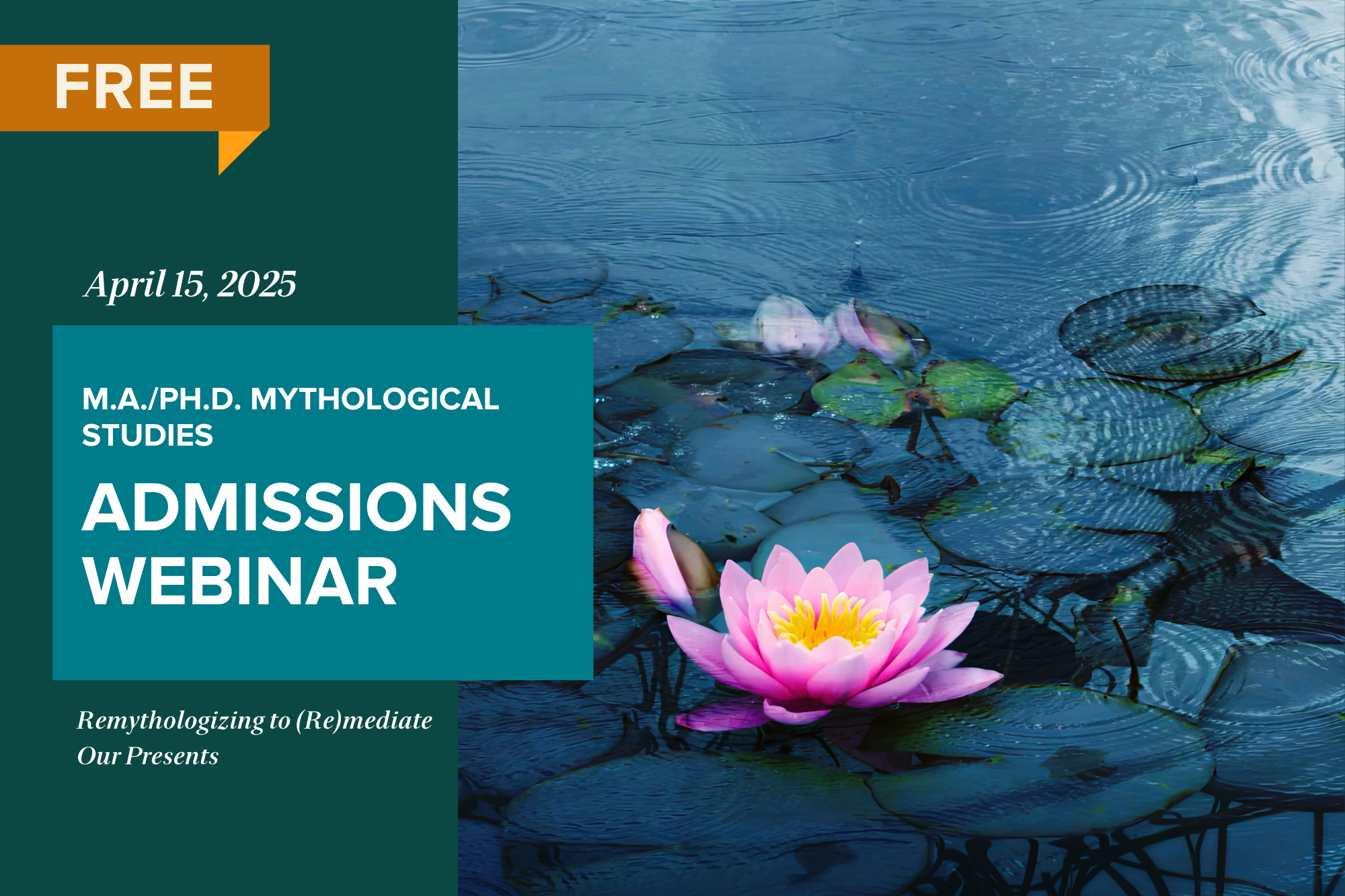 FREE

April 15, 2025

M.A./PH.D. MYTHOLOGICAL STUDIES

ADMISSIONS WEBINAR

Remythologizing to (Re)mediate Our Presents